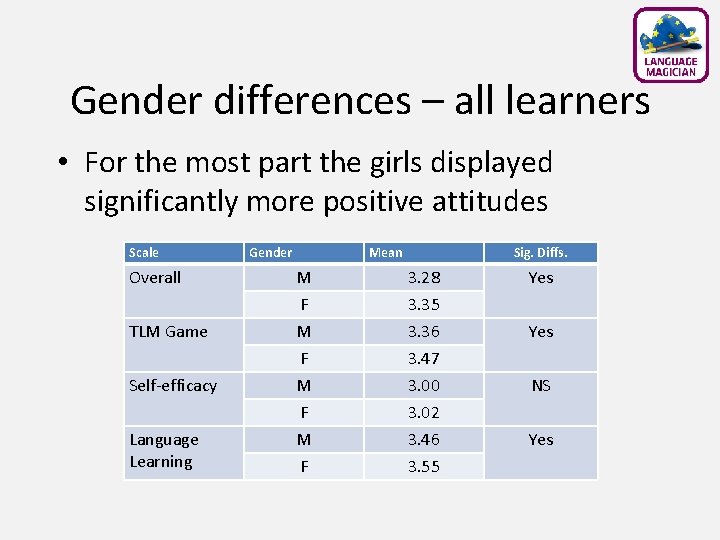 LANGUAGE MAGICIAN

Gender differences – all learners

• For the most part the girls displayed significantly more positive attitudes

| Scale | Gender | Mean | Sig. Diffs. |
|---|---|---|---|
| Overall | M | 3.28 | Yes |
| | F | 3.35 | |
| TLM Game | M | 3.36 | Yes |
| | F | 3.47 | |
| Self-efficacy | M | 3.00 | NS |
| | F | 3.02 | |
| Language Learning | M | 3.46 | Yes |
| | F | 3.55 | |